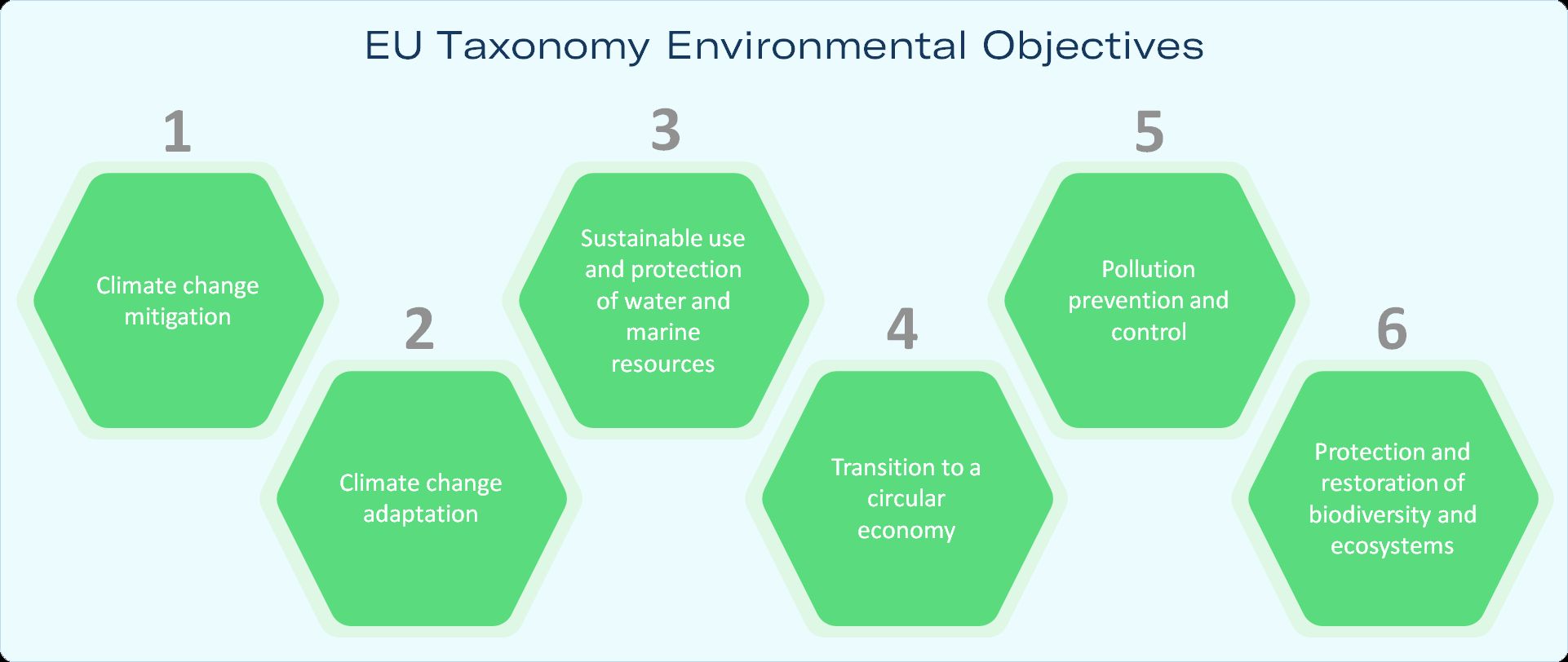 EU Taxonomy Environmental Objectives

1

Climate change mitigation

2

Climate change adaptation

3

Sustainable use and protection of water and marine resources

4

Transition to a circular economy

5

Pollution prevention and control

6

Protection and restoration of biodiversity and ecosystems